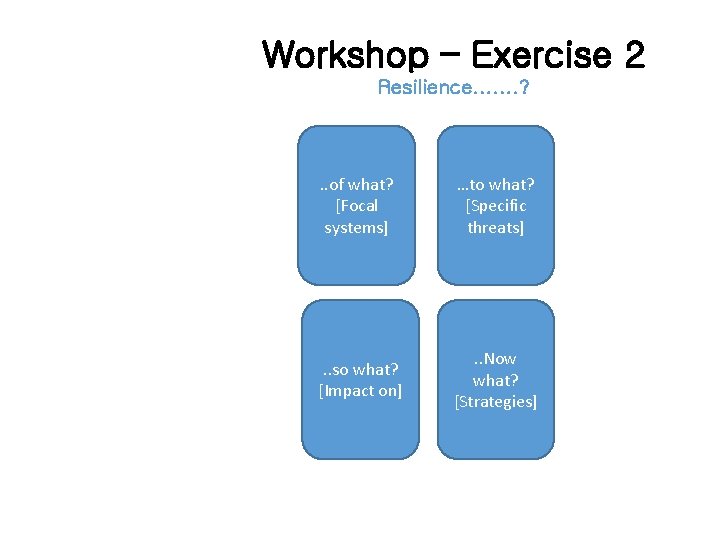 Workshop – Exercise 2

Resilience…….?

..of what? [Focal systems]

…to what? [Specific threats]

..so what? [Impact on]

..Now what? [Strategies]